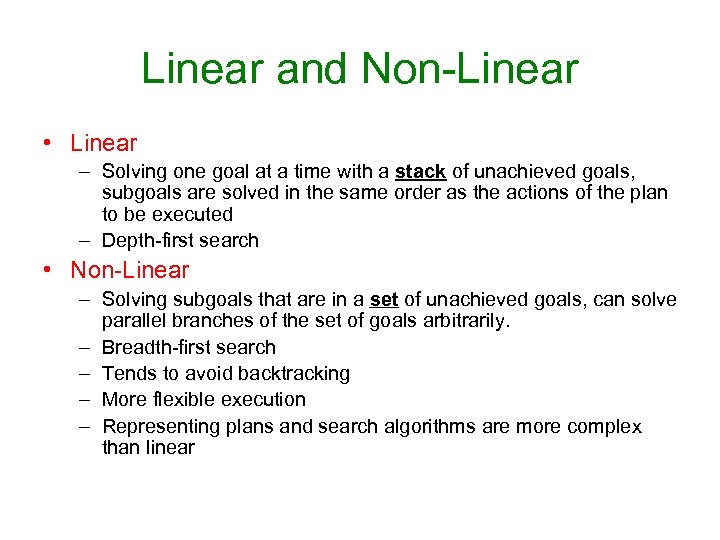 Linear and Non-Linear

• Linear
  – Solving one goal at a time with a stack of unachieved goals, subgoals are solved in the same order as the actions of the plan to be executed
  – Depth-first search
• Non-Linear
  – Solving subgoals that are in a set of unachieved goals, can solve parallel branches of the set of goals arbitrarily.
  – Breadth-first search
  – Tends to avoid backtracking
  – More flexible execution
  – Representing plans and search algorithms are more complex than linear